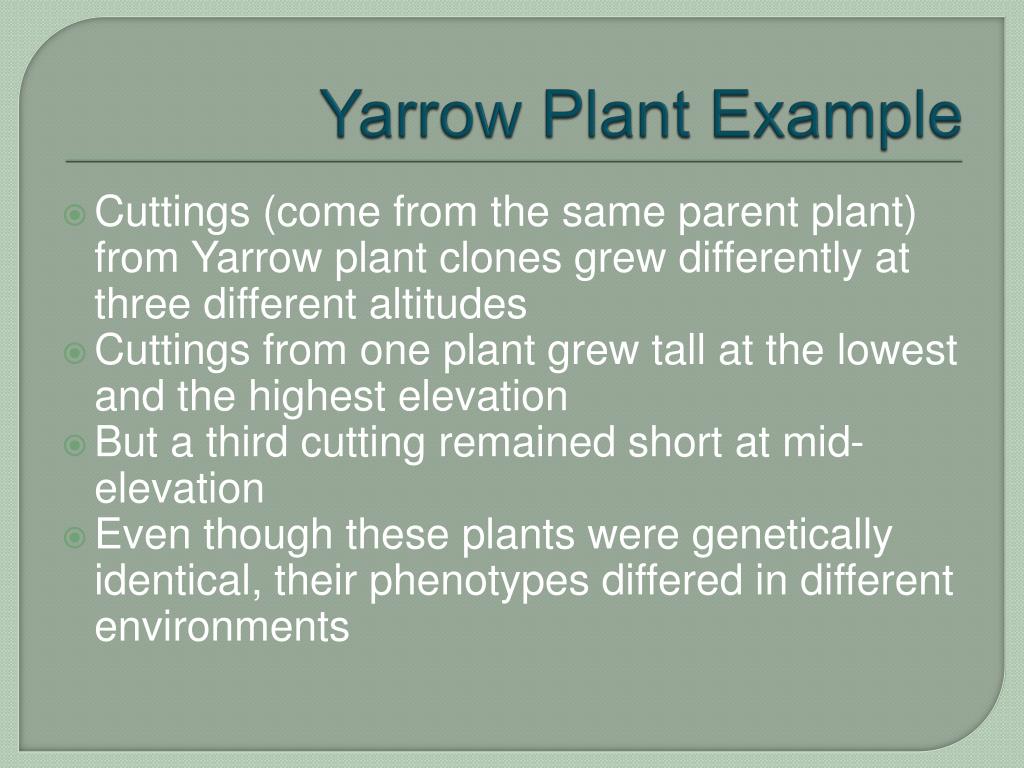 Yarrow Plant Example

Cuttings (come from the same parent plant) from Yarrow plant clones grew differently at three different altitudes

Cuttings from one plant grew tall at the lowest and the highest elevation

But a third cutting remained short at mid-elevation

Even though these plants were genetically identical, their phenotypes differed in different environments